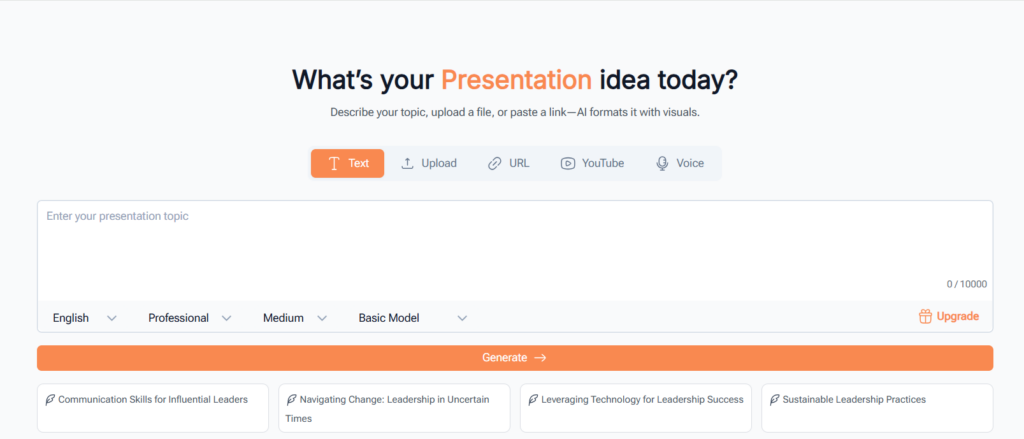 What's your Presentation idea today?

Describe your topic, upload a file, or paste a link—AI formats it with visuals.

Text Upload URL YouTube Voice

Enter your presentation topic

0 / 10000

English Professional Medium Basic Model

Upgrade

Generate →

Communication Skills for Influential Leaders

Navigating Change: Leadership in Uncertain Times

Leveraging Technology for Leadership Success

Sustainable Leadership Practices